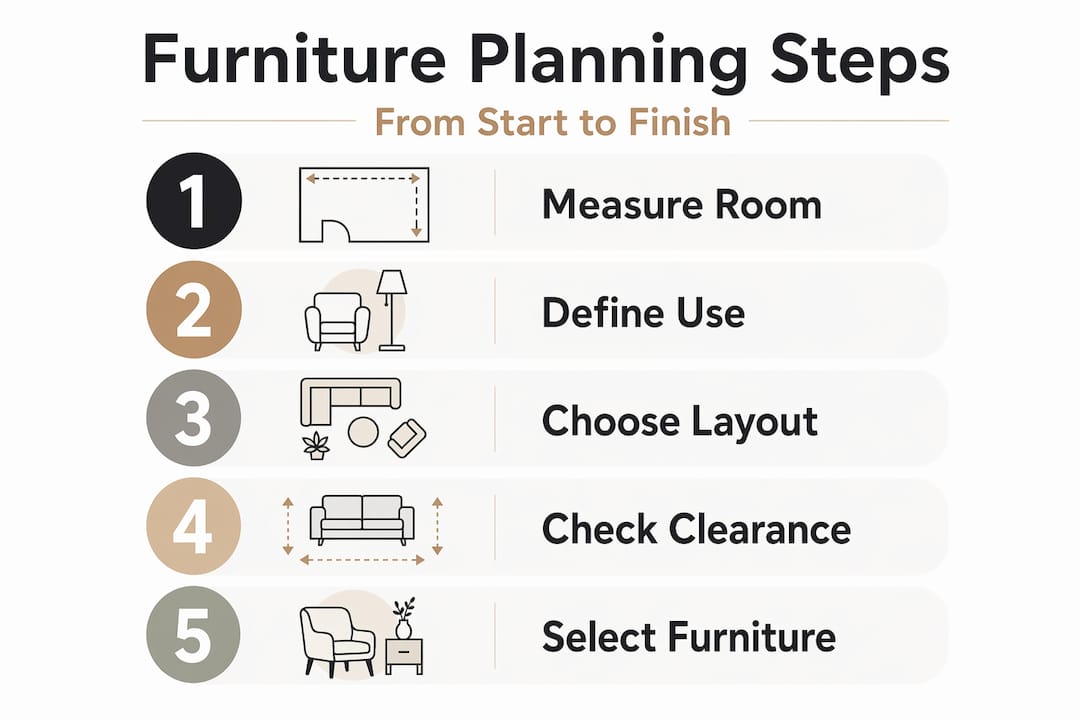 Furniture Planning Steps

From Start to Finish

1 Measure Room

2 Define Use

3 Choose Layout

4 Check Clearance

5 Select Furniture